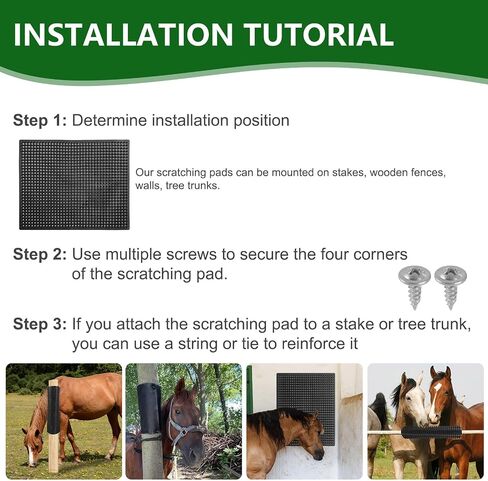 INSTALLATION TUTORIAL

Step 1: Determine installation position

Our scratching pads can be mounted on stakes, wooden fences, walls, tree trunks.

Step 2: Use multiple screws to secure the four corners of the scratching pad.

Step 3: If you attach the scratching pad to a stake or tree trunk, you can use a string or tie to reinforce it